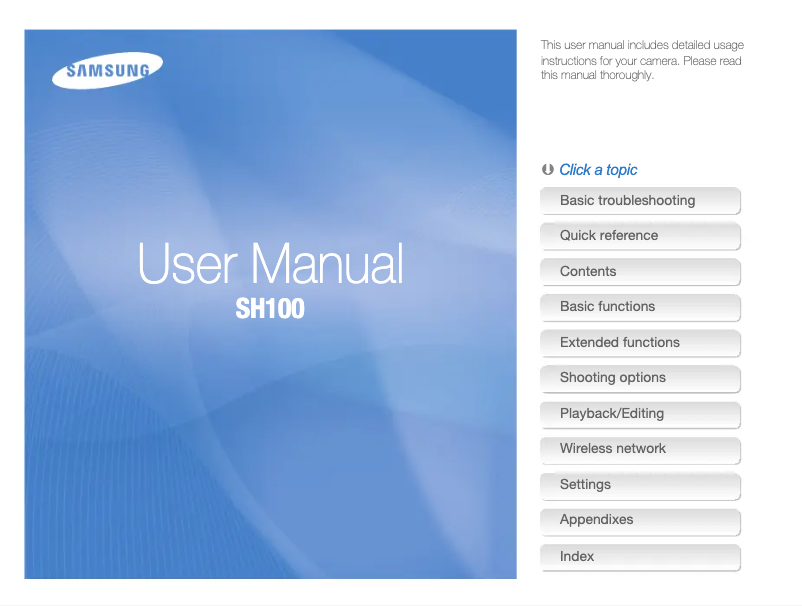 SAMSUNG

User Manual
SH100

This user manual includes detailed usage instructions for your camera. Please read this manual thoroughly.

Click a topic

Basic troubleshooting

Quick reference

Contents

Basic functions

Extended functions

Shooting options

Playback/Editing

Wireless network

Settings

Appendixes

Index